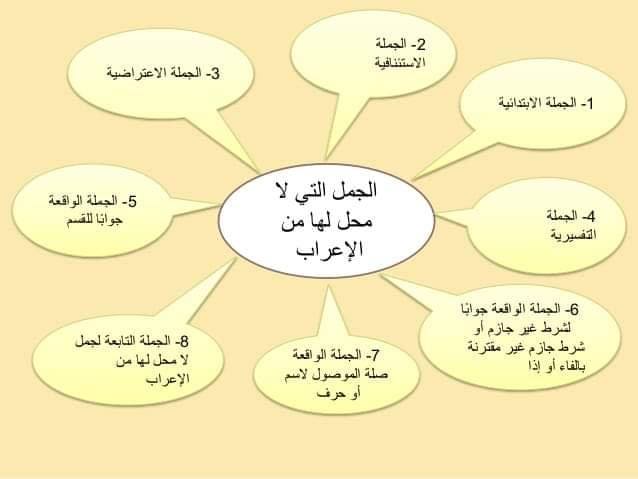 الجمل التي لا محل لها من الإعراب

1- الجملة الابتدائية

2- الجملة الاستئنافية

3- الجملة الاعتراضية

4- الجملة التفسيرية

5- الجملة الواقعة جوابًا للقسم

6- الجملة الواقعة جوابًا لشرط غير جازم أو شرط جازم غير مقترنة بالفاء أو إذا

7- الجملة الواقعة صلة الموصول لاسم أو حرف

8- الجملة التابعة لجمل لا محل لها من الإعراب